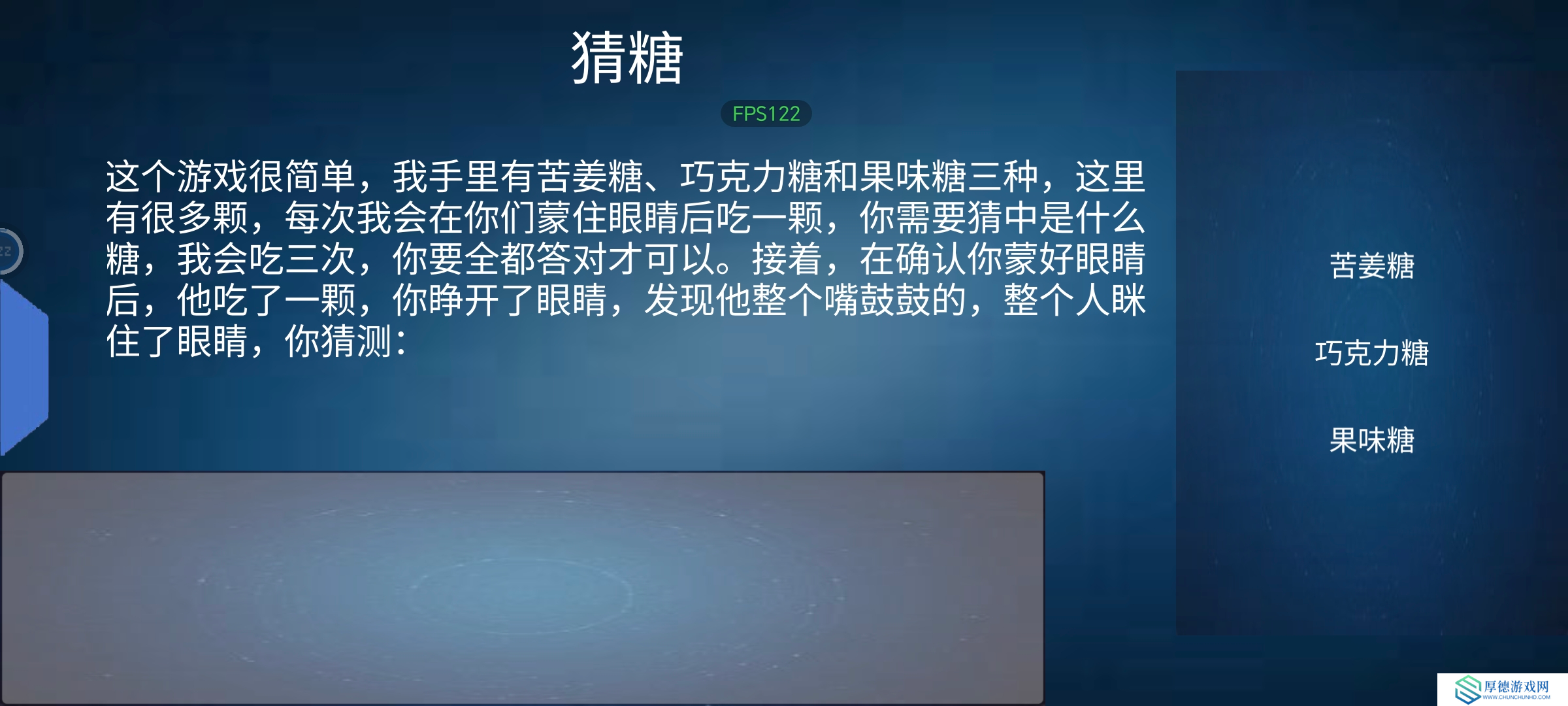 猜糖

FPS122

这个游戏很简单，我手里有苦姜糖、巧克力糖和果味糖三种，这里有很多颗，每次我会在你们蒙住眼睛后吃一颗，你需要猜中是什么糖，我会吃三次，你要全都答对才可以。接着，在确认你蒙好眼睛后，他吃了一颗，你睁开了眼睛，发现他整个嘴鼓鼓的，整个人眯住了眼睛，你猜测：

苦姜糖

巧克力糖

果味糖

厚德游戏网
WWW.CHUNCHUNHD.COM